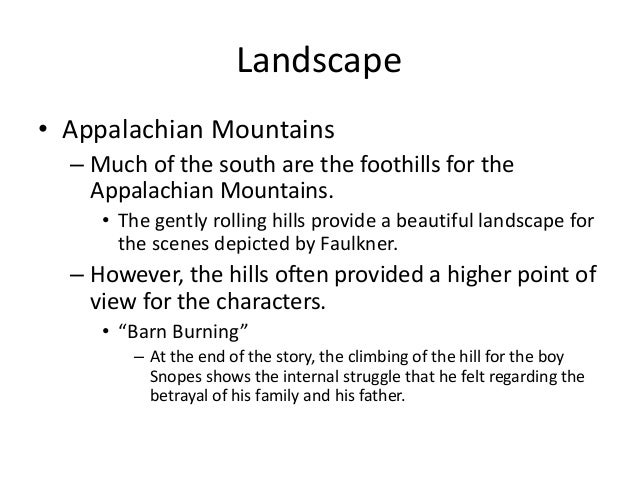 Landscape

• Appalachian Mountains
– Much of the south are the foothills for the Appalachian Mountains.
• The gently rolling hills provide a beautiful landscape for the scenes depicted by Faulkner.
– However, the hills often provided a higher point of view for the characters.
• “Barn Burning”
– At the end of the story, the climbing of the hill for the boy Snopes shows the internal struggle that he felt regarding the betrayal of his family and his father.